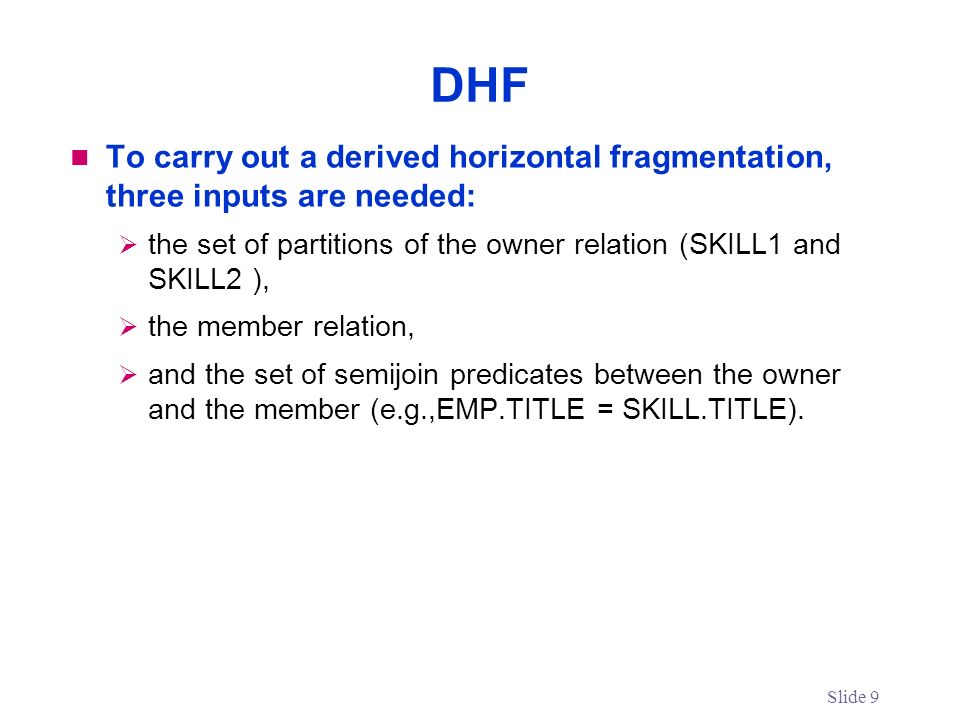 DHF

To carry out a derived horizontal fragmentation, three inputs are needed:

the set of partitions of the owner relation (SKILL1 and SKILL2 ),

the member relation,

and the set of semijoin predicates between the owner and the member (e.g.,EMP.TITLE = SKILL.TITLE).

Slide 9